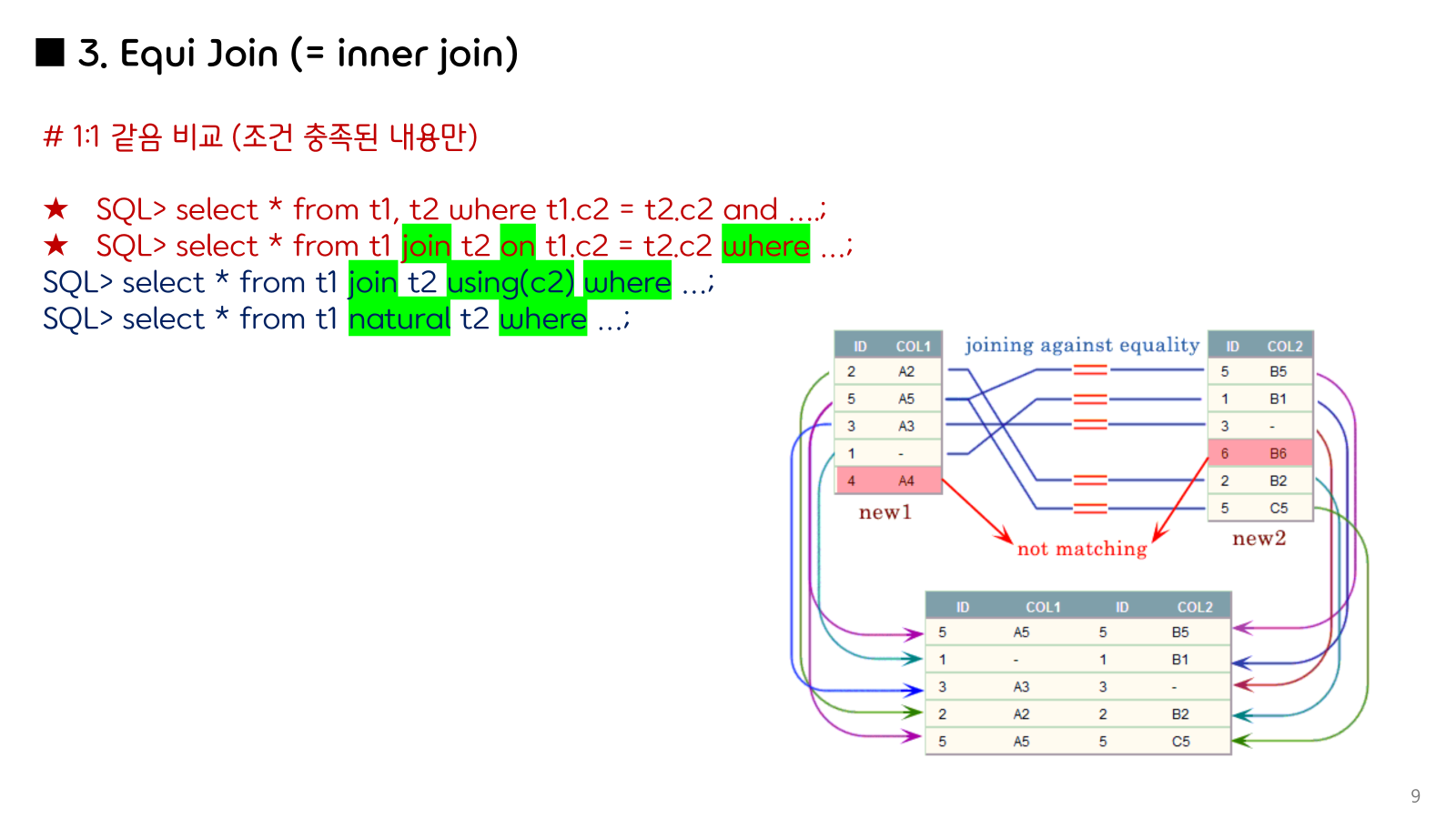 ■ 3. Equi Join (= inner join)

# 1:1 같음 비교 (조건 충족된 내용만)

★ SQL> select * from t1, t2 where t1.c2 = t2.c2 and ...;
★ SQL> select * from t1 join t2 on t1.c2 = t2.c2 where ...;
SQL> select * from t1 join t2 using(c2) where ...;
SQL> select * from t1 natural t2 where ...;

| ID | COL1 |
|---|---|
| 2 | A2 |
| 5 | A5 |
| 3 | A3 |
| 1 | - |
| 4 | A4 |

new1

joining against equality

| ID | COL2 |
|---|---|
| 5 | B5 |
| 1 | B1 |
| 3 | - |
| 6 | B6 |
| 2 | B2 |
| 5 | C5 |

new2

not matching

| ID | COL1 | ID | COL2 |
|---|---|---|---|
| 5 | A5 | 5 | B5 |
| 1 | - | 1 | B1 |
| 3 | A3 | 3 | - |
| 2 | A2 | 2 | B2 |
| 5 | A5 | 5 | C5 |

9